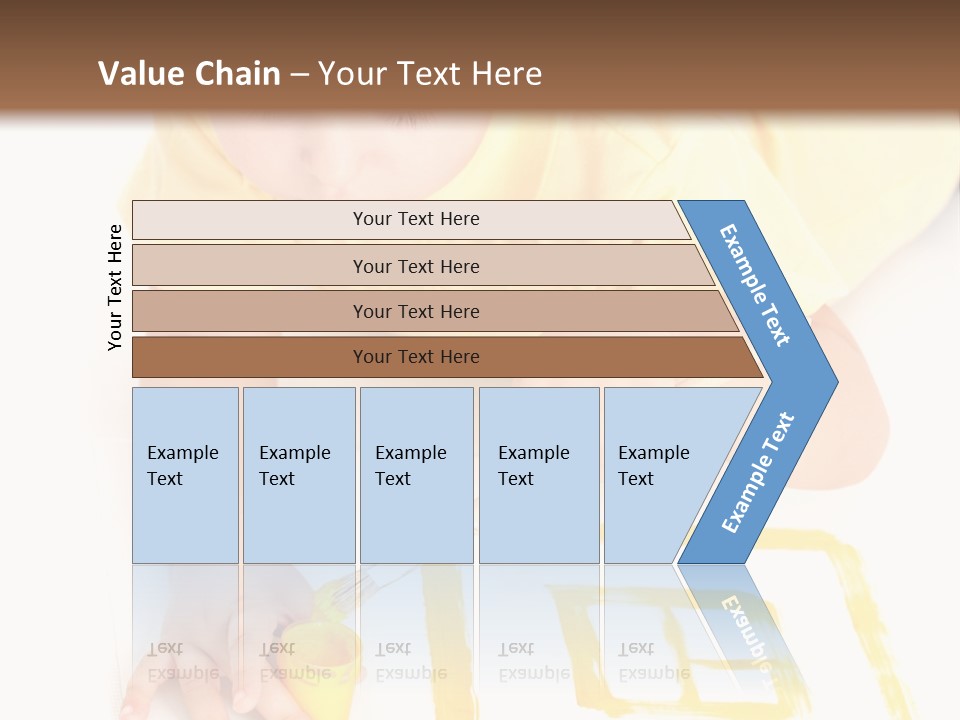 Value Chain – Your Text Here

Your Text Here

Your Text Here

Your Text Here

Your Text Here

Your Text Here

Example Text

Example Text

Example Text

Example Text

Example Text

Example Text

Example Text